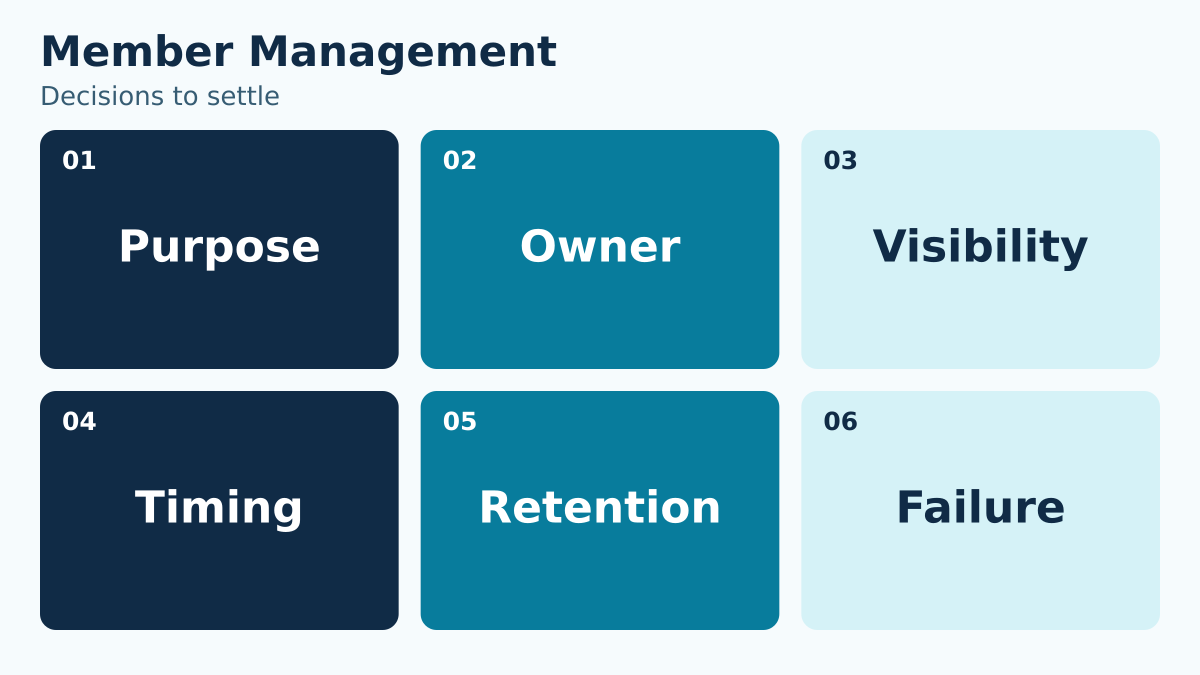 Member Management

Decisions to settle

01

Purpose

02

Owner

03

Visibility

04

Timing

05

Retention

06

Failure